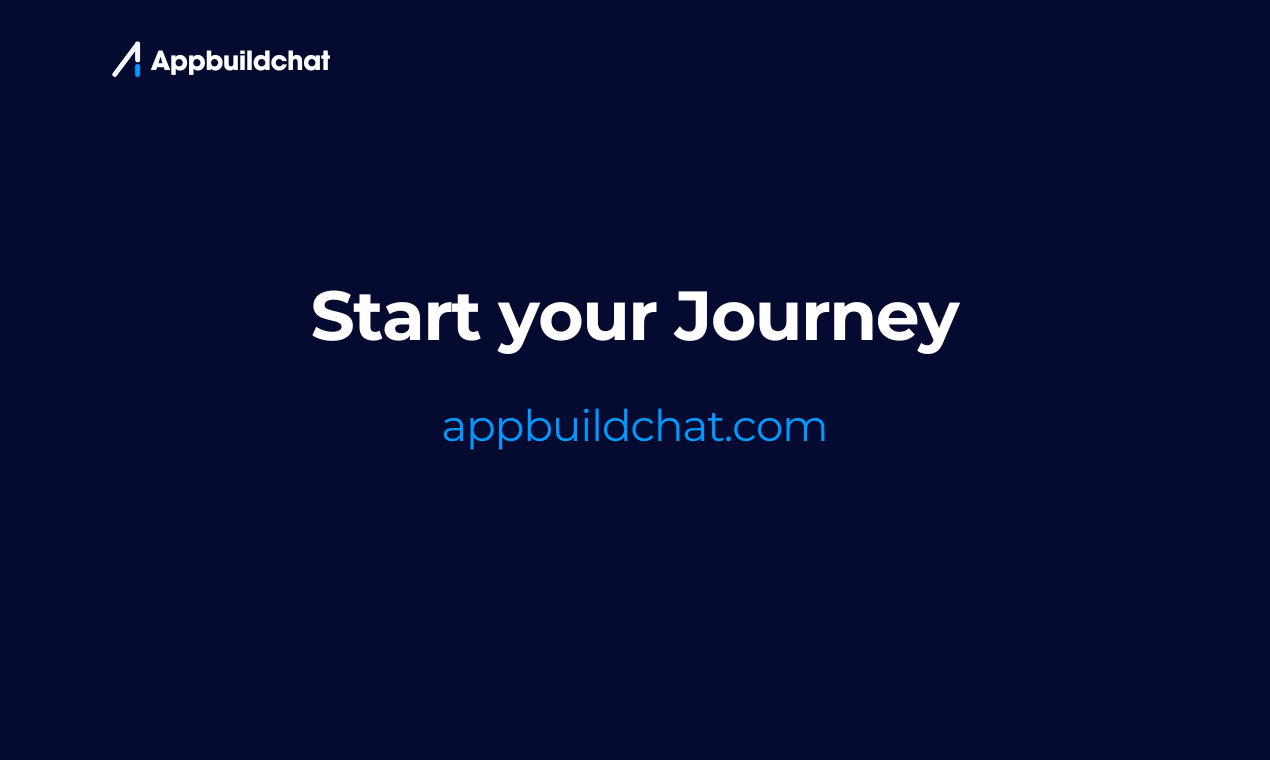 Appbuildchat

Start your Journey

appbuildchat.com